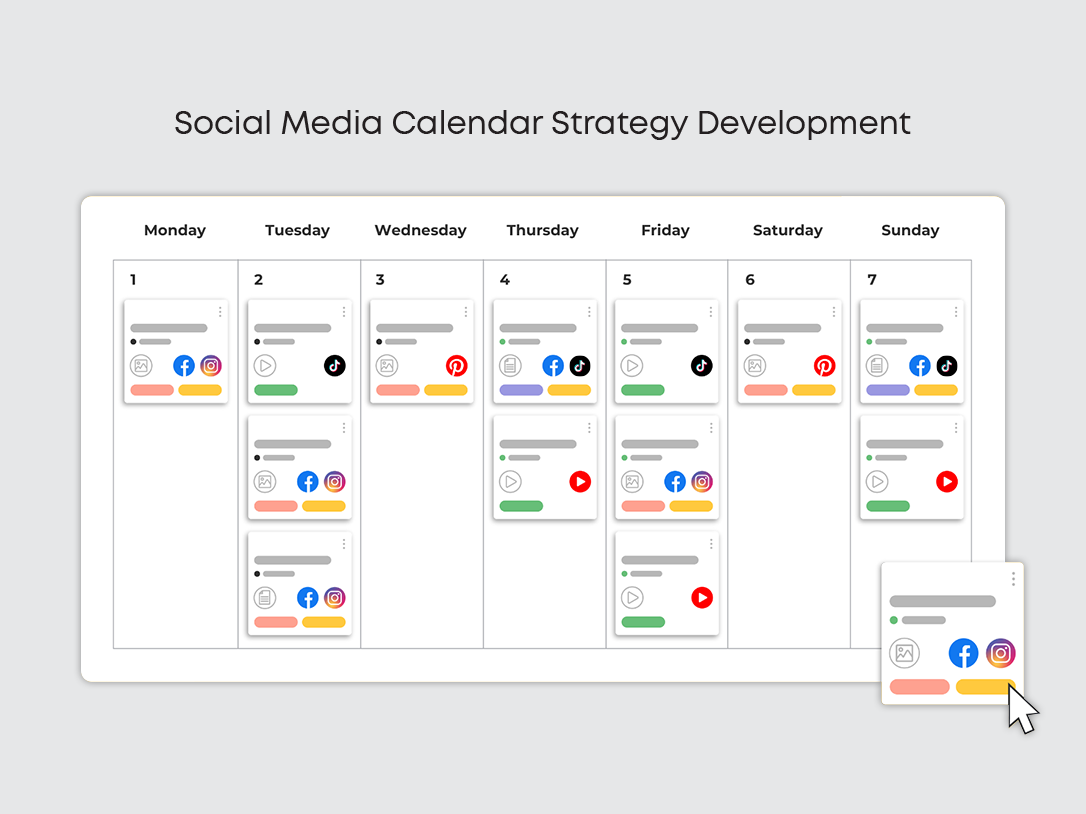 Social Media Calendar Strategy Development

| Monday | Tuesday | Wednesday | Thursday | Friday | Saturday | Sunday |
|---|---|---|---|---|---|---|
| 1 | 2 | 3 | 4 | 5 | 6 | 7 |